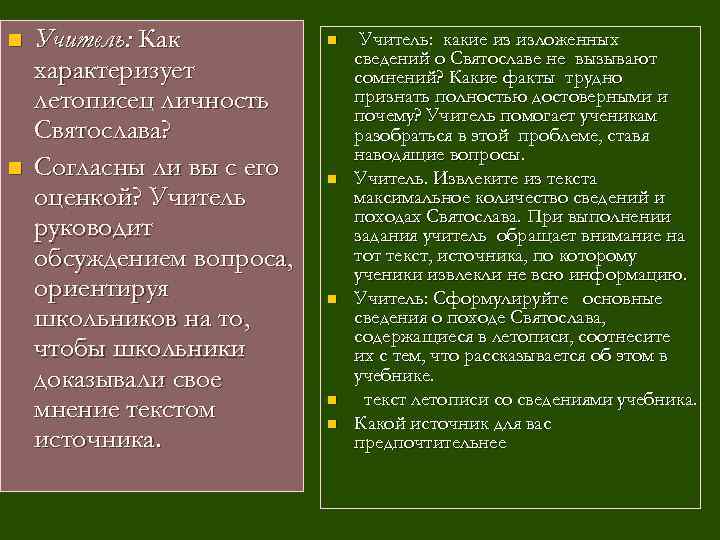 Учитель: Как характеризует летописец личность Святослава?

Согласны ли вы с его оценкой? Учитель руководит обсуждением вопроса, ориентируя школьников на то, чтобы школьники доказывали свое мнение текстом источника.

Учитель: какие из изложенных сведений о Святославе не вызывают сомнений? Какие факты трудно признать полностью достоверными и почему? Учитель помогает ученикам разобраться в этой проблеме, ставя наводящие вопросы.

Учитель. Извлеките из текста максимальное количество сведений и походах Святослава. При выполнении задания учитель обращает внимание на тот текст, источника, по которому ученики извлекли не всю информацию.

Учитель: Сформулируйте основные сведения о походе Святослава, содержащиеся в летописи, соотнесите их с тем, что рассказывается об этом в учебнике.

текст летописи со сведениями учебника.

Какой источник для вас предпочтительнее